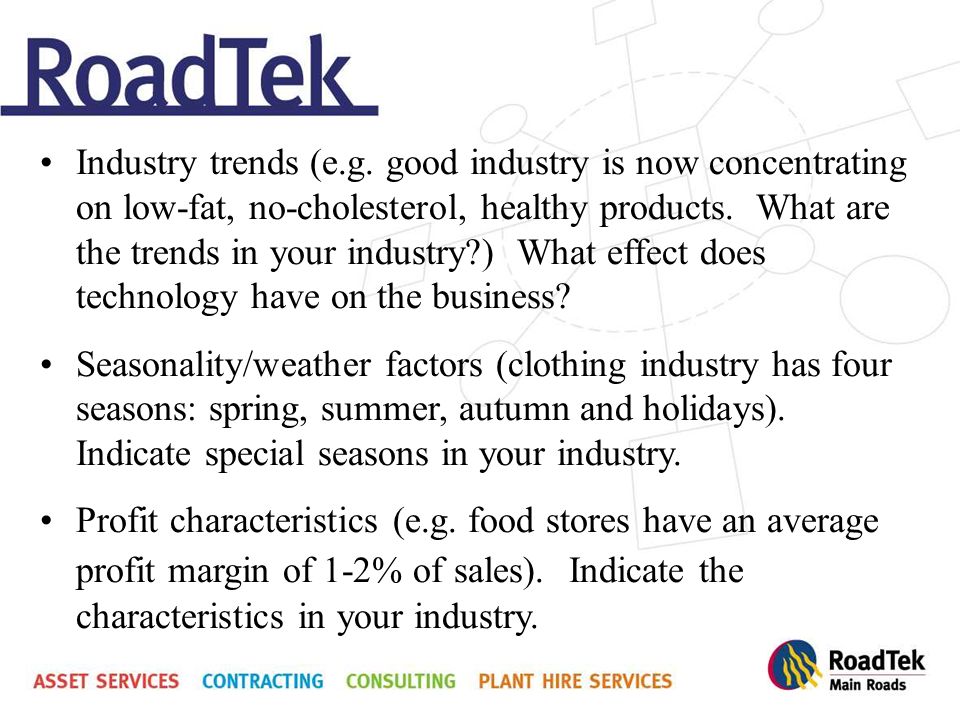 RoadTek

• Industry trends (e.g. good industry is now concentrating on low-fat, no-cholesterol, healthy products. What are the trends in your industry?) What effect does technology have on the business?

• Seasonality/weather factors (clothing industry has four seasons: spring, summer, autumn and holidays). Indicate special seasons in your industry.

• Profit characteristics (e.g. food stores have an average profit margin of 1-2% of sales). Indicate the characteristics in your industry.

ASSET SERVICES CONTRACTING CONSULTING PLANT HIRE SERVICES

RoadTek
Main Roads